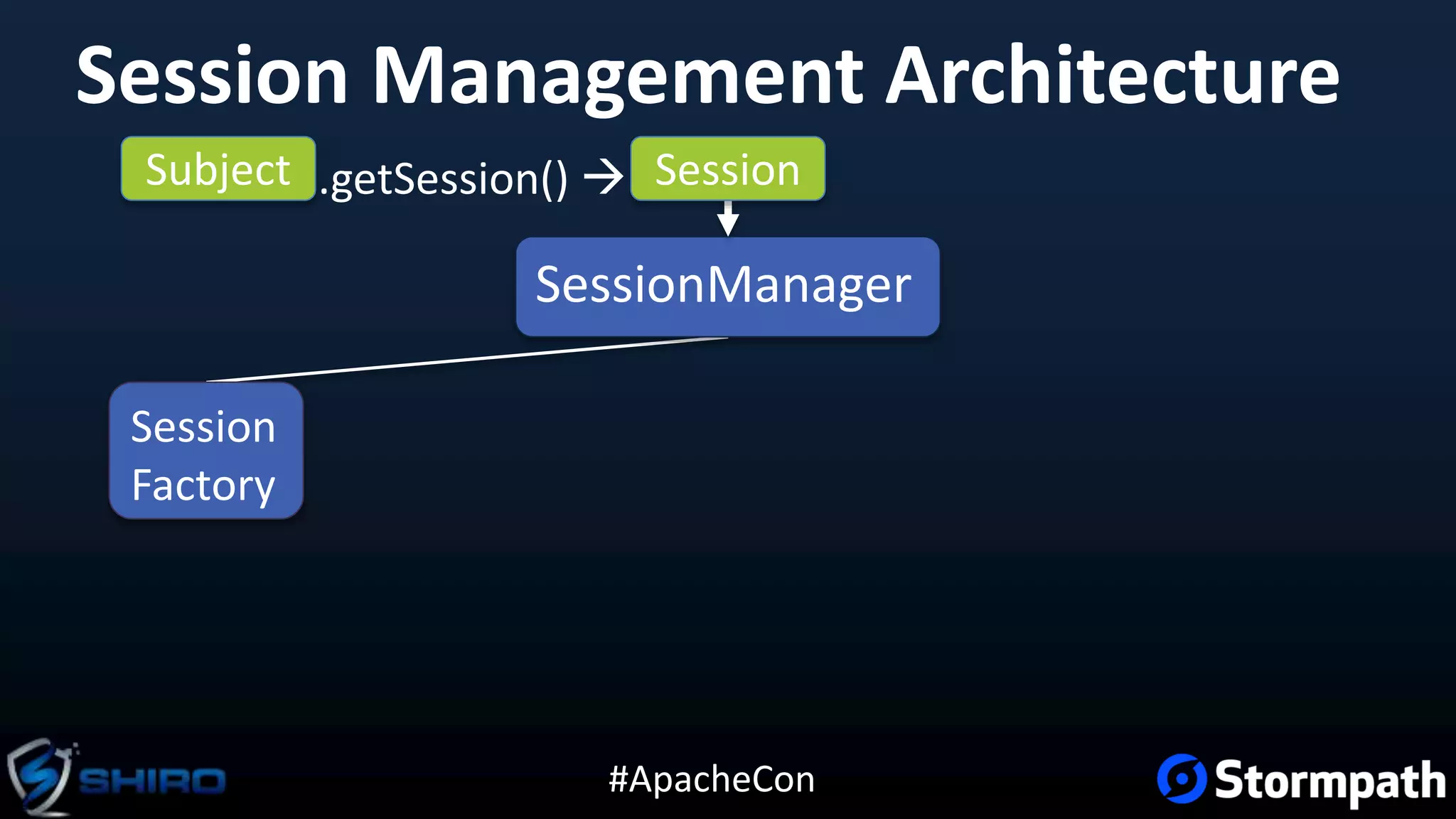 Session Management Architecture

Subject .getSession() → Session

SessionManager

Session Factory

SHIRO

#ApacheCon

Stormpath